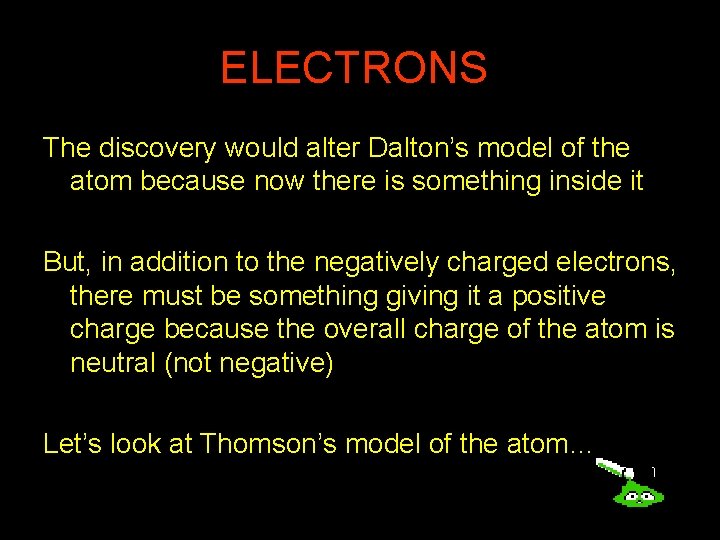 ELECTRONS

The discovery would alter Dalton's model of the atom because now there is something inside it

But, in addition to the negatively charged electrons, there must be something giving it a positive charge because the overall charge of the atom is neutral (not negative)

Let's look at Thomson's model of the atom…